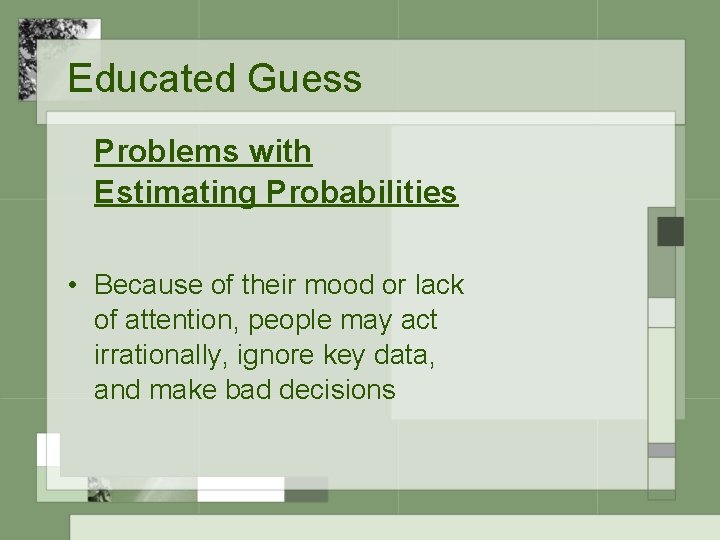 Educated Guess

Problems with Estimating Probabilities

• Because of their mood or lack of attention, people may act irrationally, ignore key data, and make bad decisions